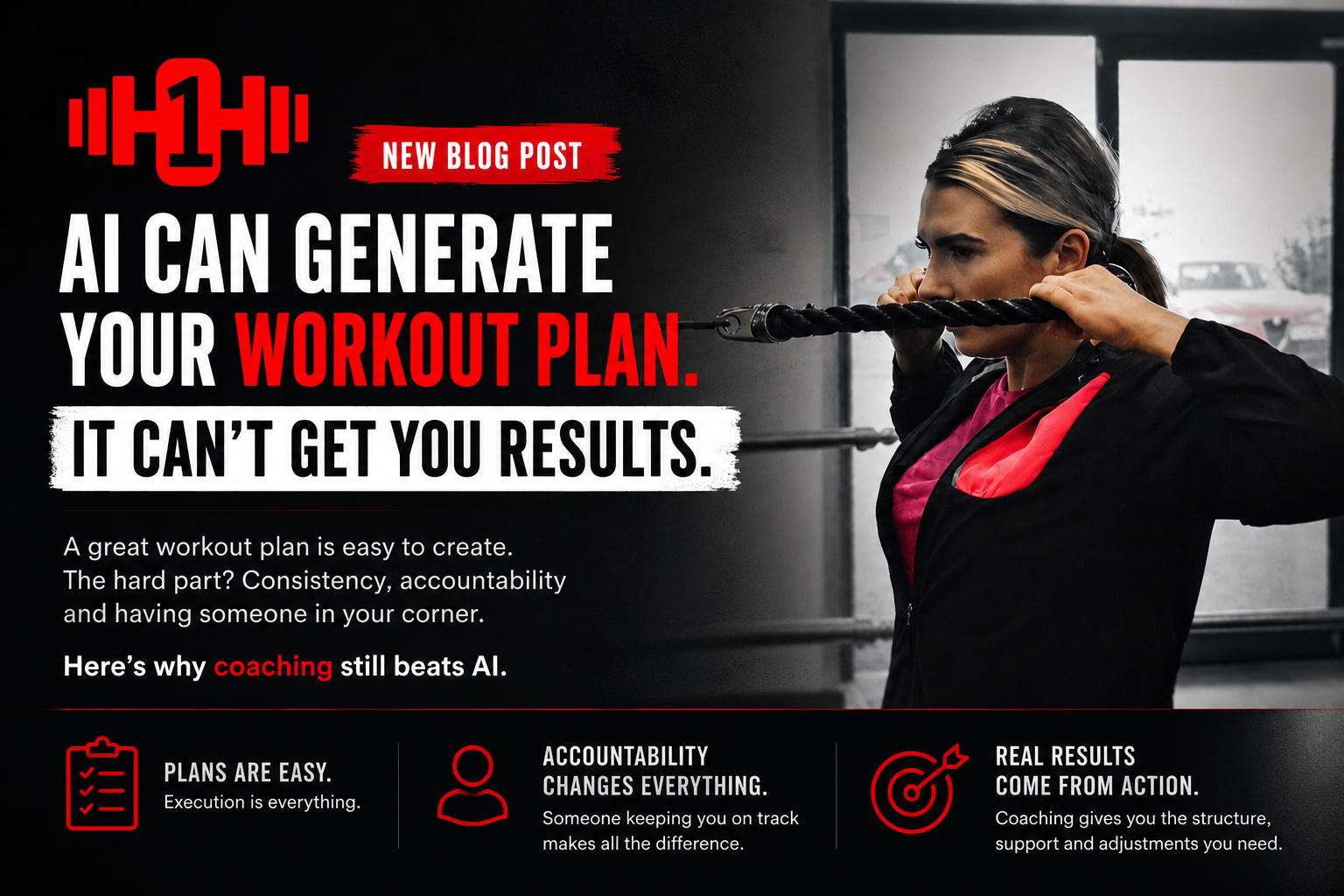 H1H

NEW BLOG POST

AI CAN GENERATE YOUR WORKOUT PLAN.

IT CAN'T GET YOU RESULTS.

A great workout plan is easy to create. The hard part? Consistency, accountability and having someone in your corner.

Here's why coaching still beats AI.

PLANS ARE EASY.
Execution is everything.

ACCOUNTABILITY CHANGES EVERYTHING.
Someone keeping you on track makes all the difference.

REAL RESULTS COME FROM ACTION.
Coaching gives you the structure, support and adjustments you need.